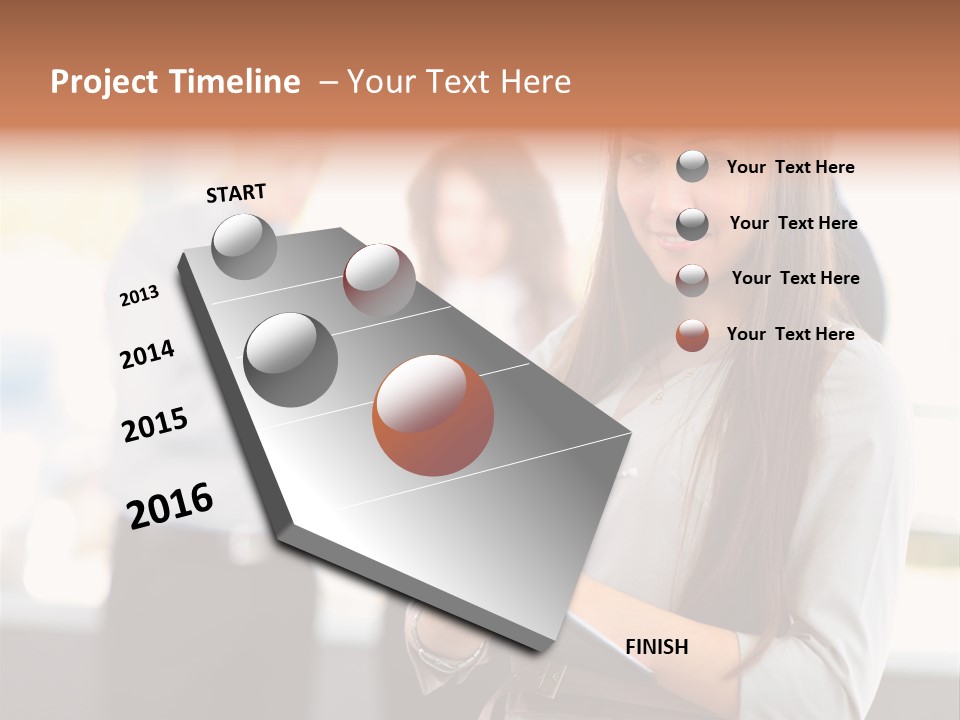 Project Timeline – Your Text Here

START

2013

2014

2015

2016

FINISH

Your Text Here

Your Text Here

Your Text Here

Your Text Here